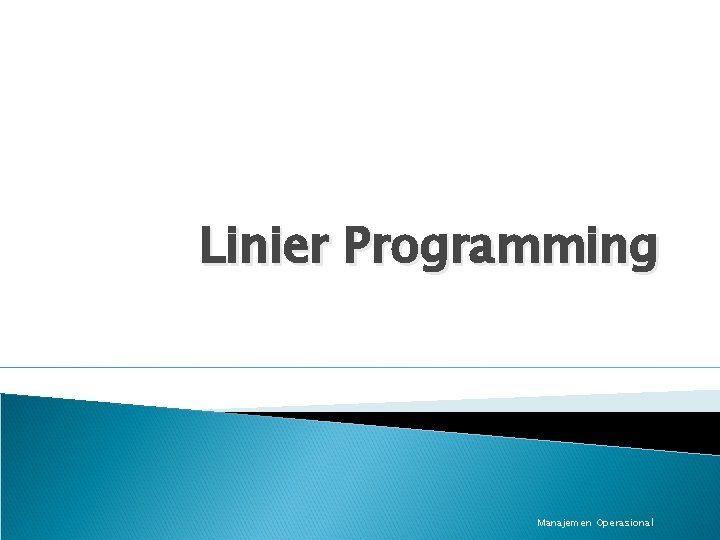 Linier Programming

Manajemen Operasional